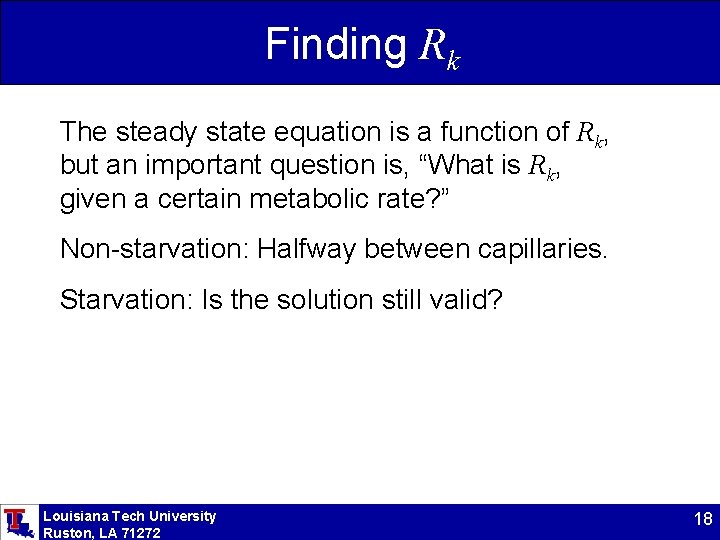 Finding $R_k$

The steady state equation is a function of $R_k$, but an important question is, “What is $R_k$, given a certain metabolic rate?”

Non-starvation: Halfway between capillaries.

Starvation: Is the solution still valid?

Louisiana Tech University
Ruston, LA 71272

18